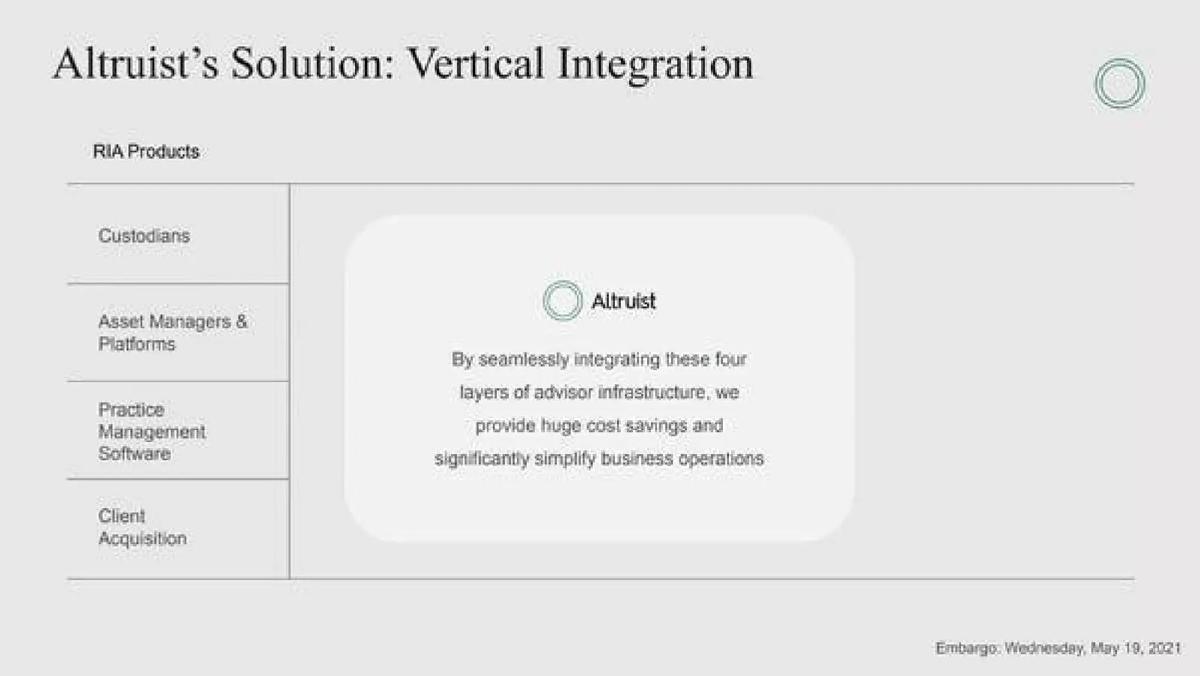 Altruist's Solution: Vertical Integration

RIA Products

Custodians

Asset Managers & Platforms

Practice Management Software

Client Acquisition

Altruist

By seamlessly integrating these four layers of advisor infrastructure, we provide huge cost savings and significantly simplify business operations

Embargo: Wednesday, May 19, 2021